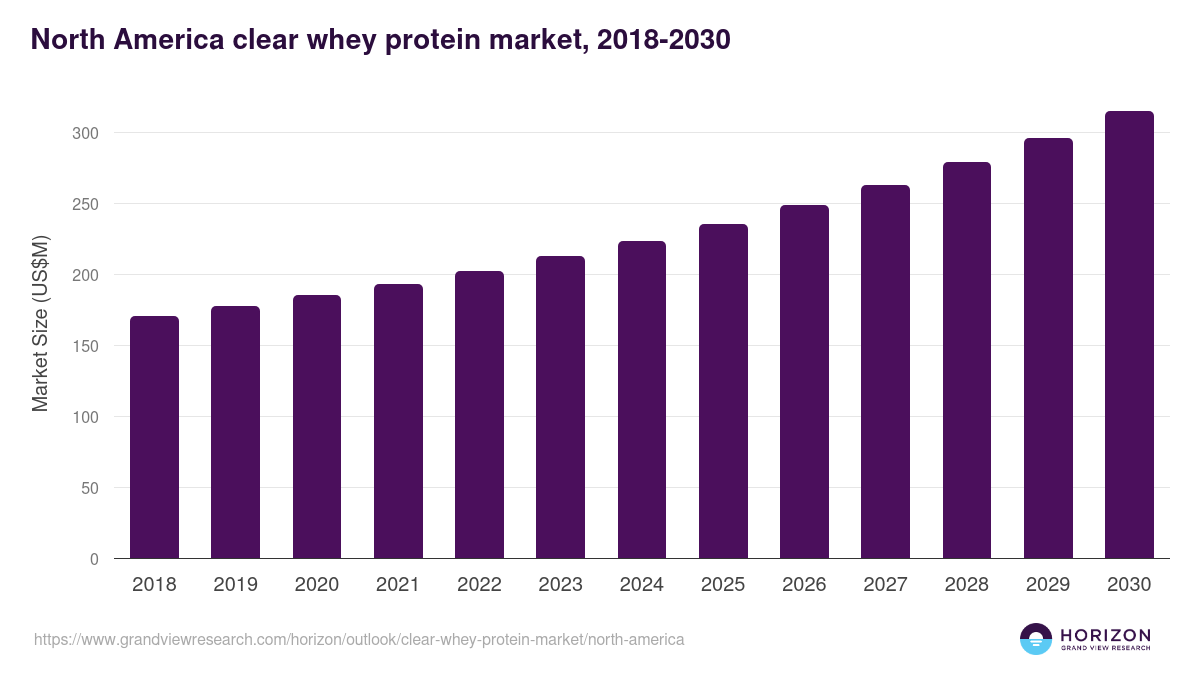 North America clear whey protein market, 2018-2030

Market Size (US$M)

300
250
200
150
100
50
0

2018 2019 2020 2021 2022 2023 2024 2025 2026 2027 2028 2029 2030

https://www.grandviewresearch.com/horizon/outlook/clear-whey-protein-market/north-america

HORIZON
GRAND VIEW RESEARCH